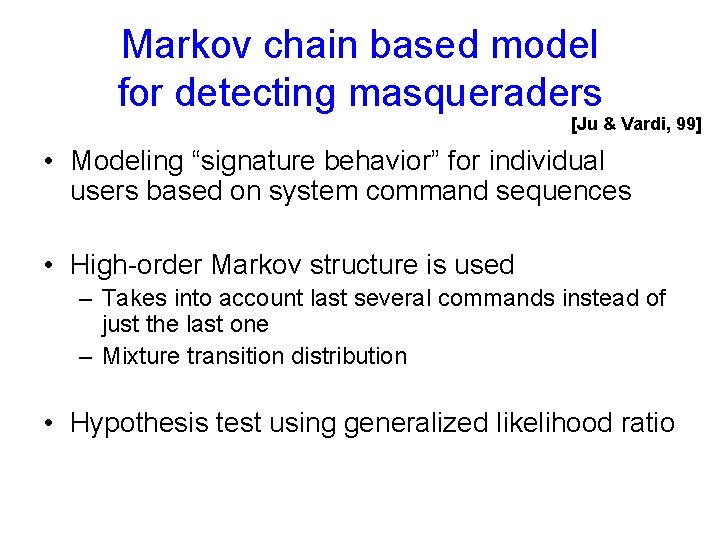 Markov chain based model for detecting masqueraders

[Ju & Vardi, 99]

• Modeling “signature behavior” for individual users based on system command sequences

• High-order Markov structure is used
– Takes into account last several commands instead of just the last one
– Mixture transition distribution

• Hypothesis test using generalized likelihood ratio